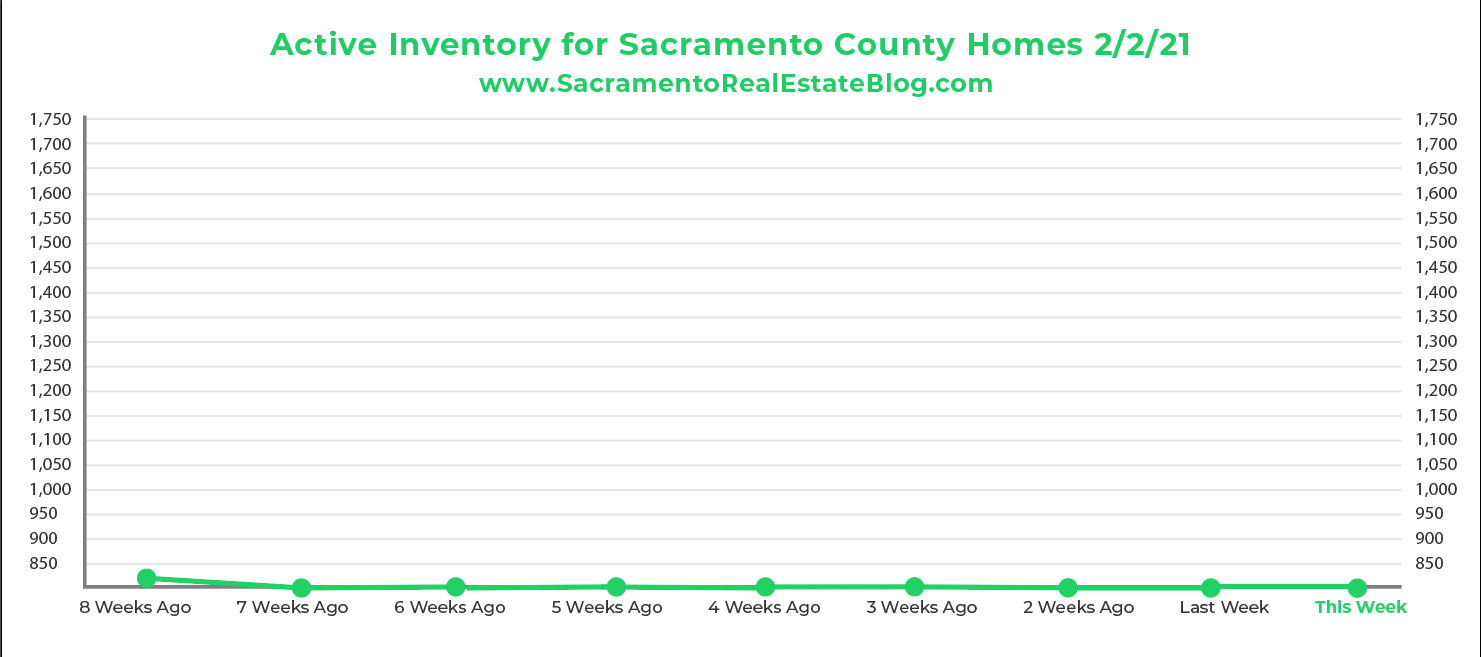 Active Inventory for Sacramento County Homes 2/2/21
www.SacramentoRealEstateBlog.com

1,750
1,700
1,650
1,600
1,550
1,500
1,450
1,400
1,350
1,300
1,250
1,200
1,150
1,100
1,050
1,000
950
900
850

1,750
1,700
1,650
1,600
1,550
1,500
1,450
1,400
1,350
1,300
1,250
1,200
1,150
1,100
1,050
1,000
950
900
850

8 Weeks Ago
7 Weeks Ago
6 Weeks Ago
5 Weeks Ago
4 Weeks Ago
3 Weeks Ago
2 Weeks Ago
Last Week
This Week